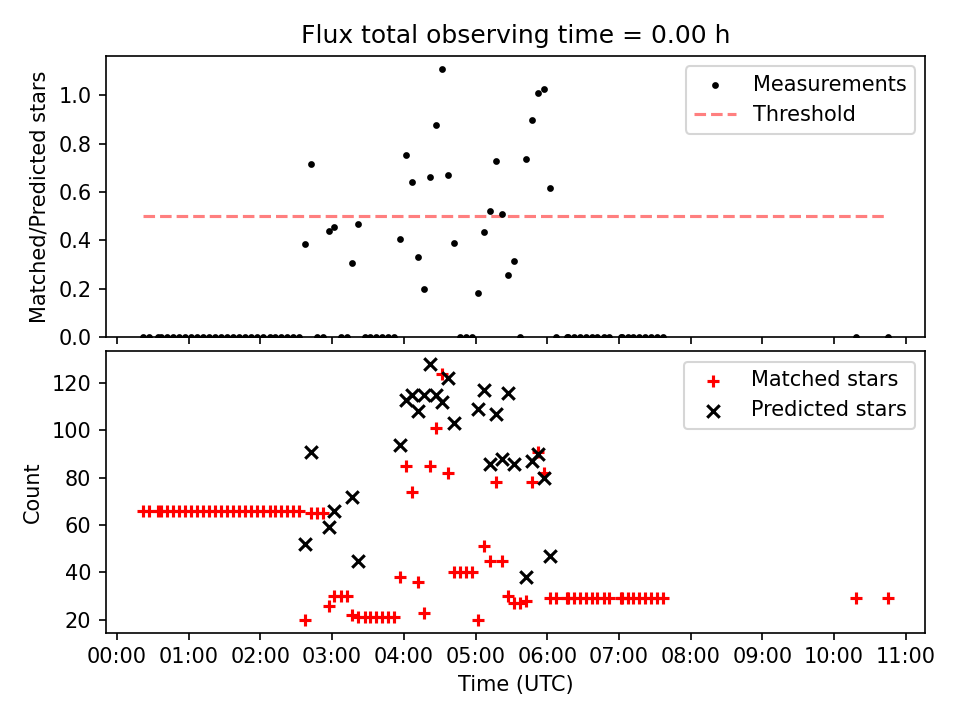 Flux total observing time = 0.00 h

Matched/Predicted stars

1.0
0.8
0.6
0.4
0.2
0.0

Measurements
Threshold

Count

120
100
80
60
40
20

Matched stars
Predicted stars

00:00 01:00 02:00 03:00 04:00 05:00 06:00 07:00 08:00 09:00 10:00 11:00

Time (UTC)